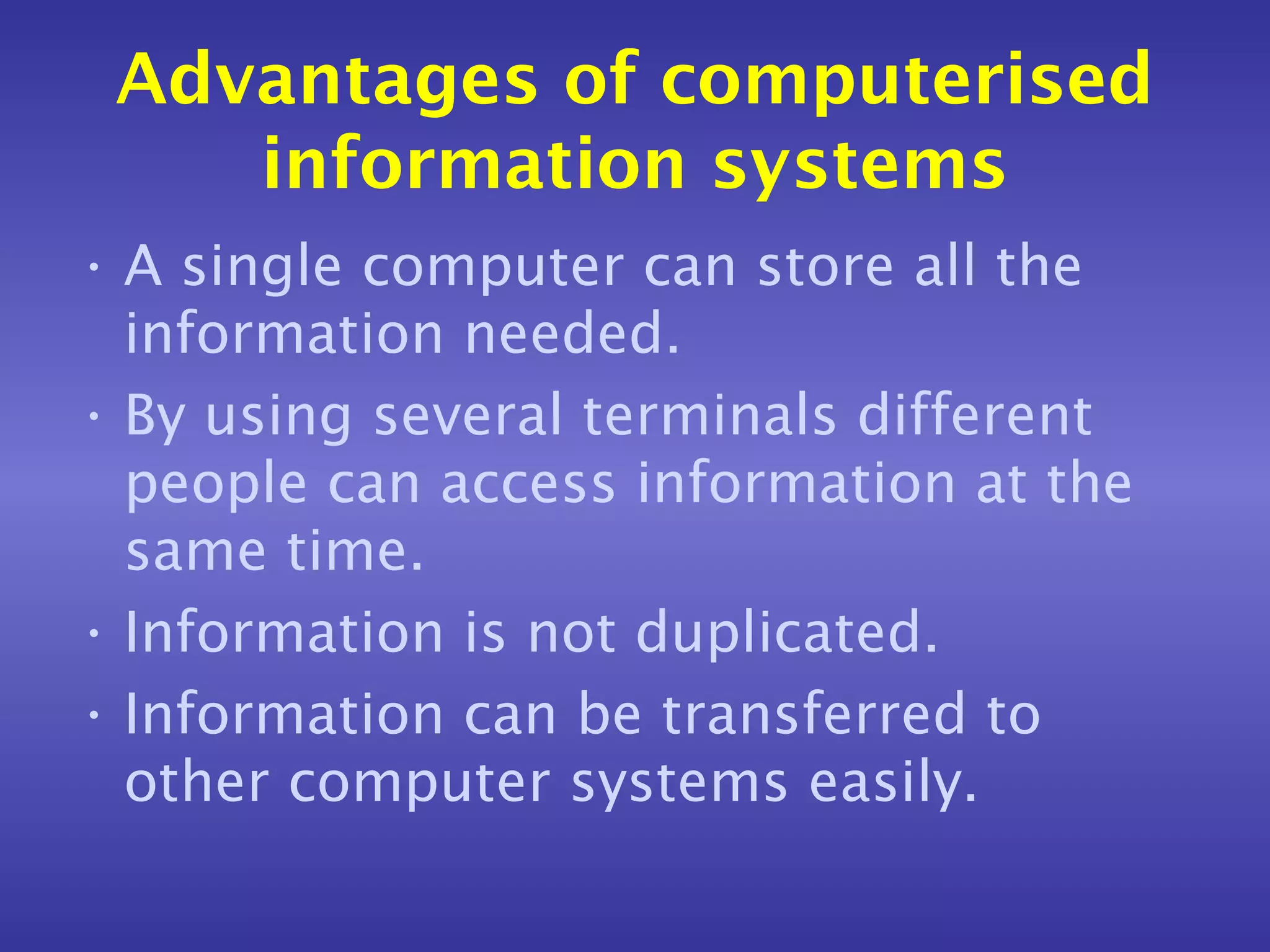 Advantages of computerised information systems

• A single computer can store all the information needed.
• By using several terminals different people can access information at the same time.
• Information is not duplicated.
• Information can be transferred to other computer systems easily.